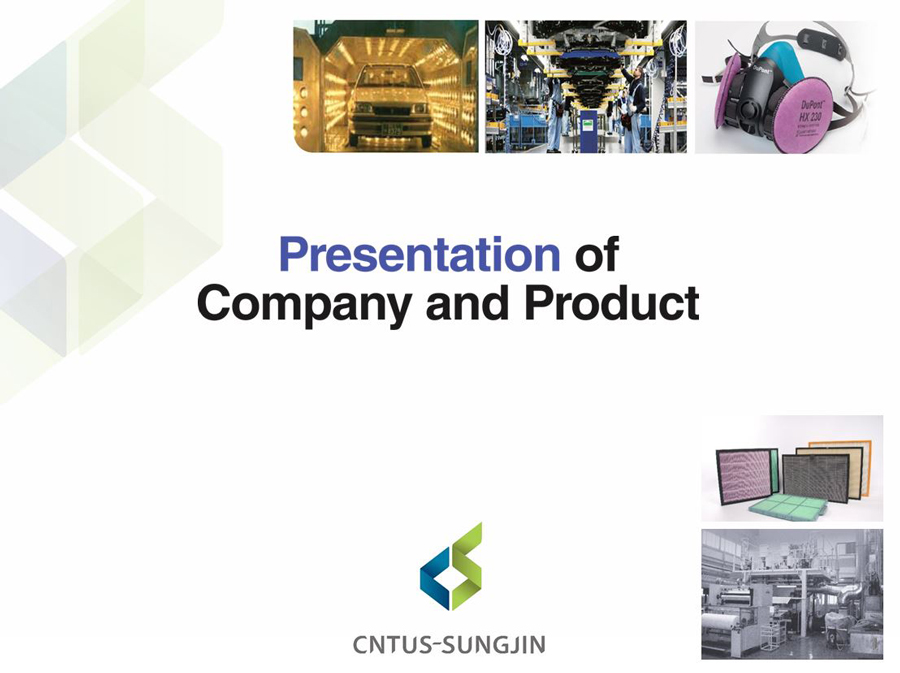 DuPont
HX 230

Presentation of
Company and Product

CNTUS-SUNGJIN